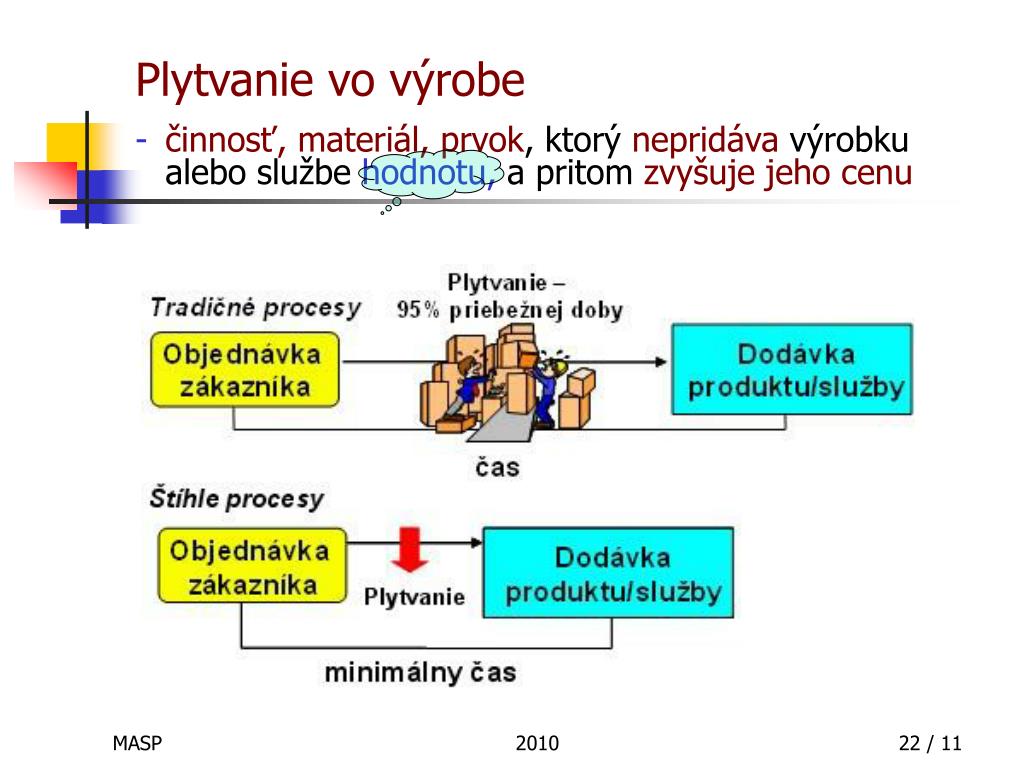 Plytvanie vo výrobe

- činnosť, materiál, prvok, ktorý nepridáva výrobku alebo službe hodnotu, a pritom zvyšuje jeho cenu

Tradičné procesy

Plytvanie – 95% priebežnej doby

Objednávka zákazníka

Dodávka produktu/služby

čas

Štíhle procesy

Objednávka zákazníka

Plytvanie

Dodávka produktu/služby

minimálny čas

MASP

2010

22 / 11